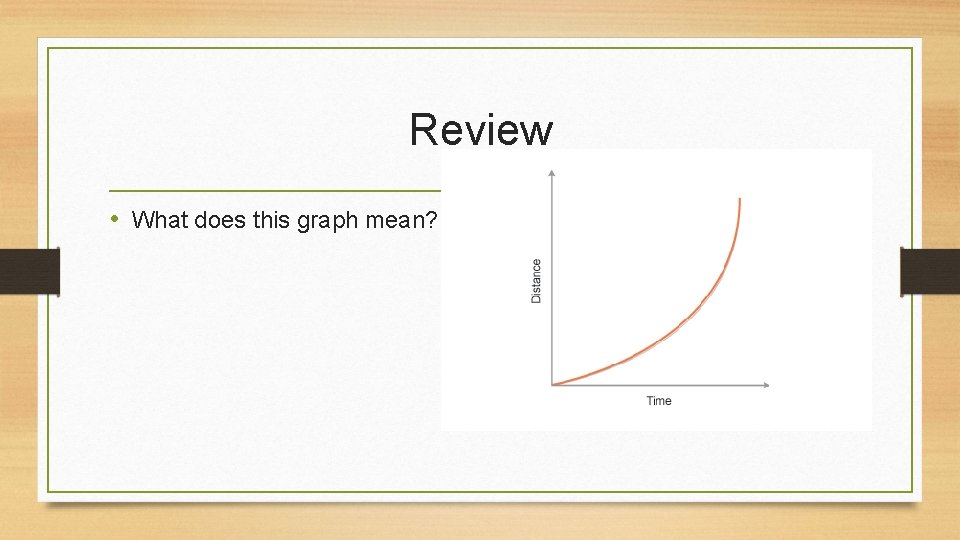 Review

• What does this graph mean?

Distance

Time